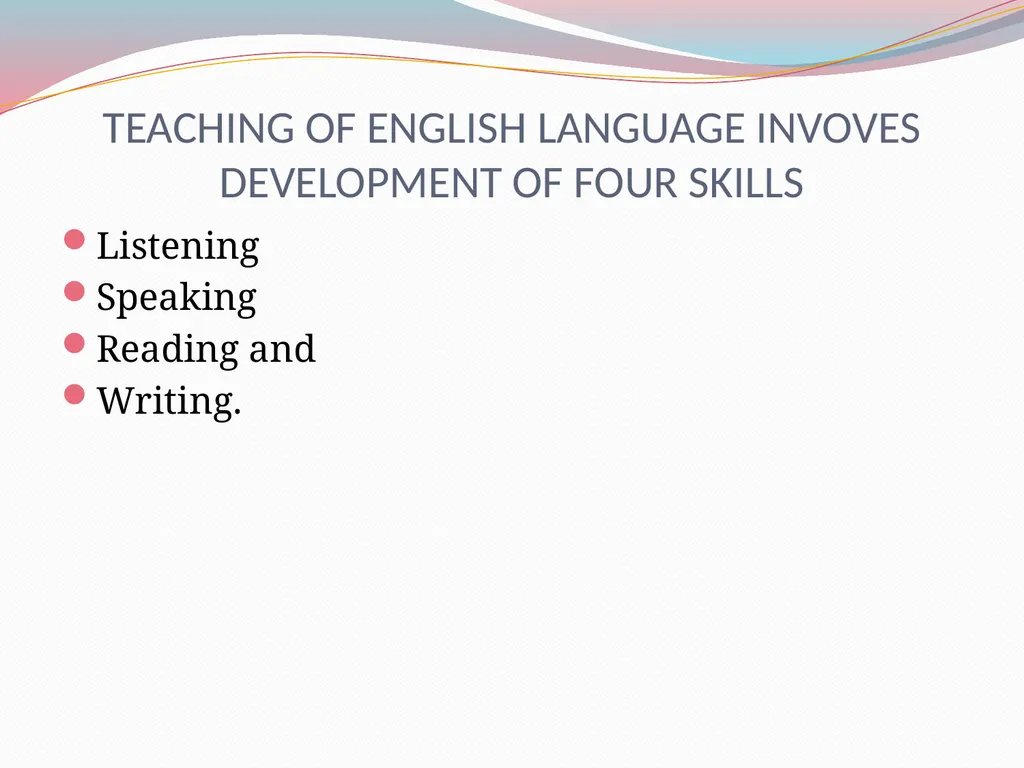 TEACHING OF ENGLISH LANGUAGE INVOVES DEVELOPMENT OF FOUR SKILLS

- Listening
- Speaking
- Reading and
- Writing.